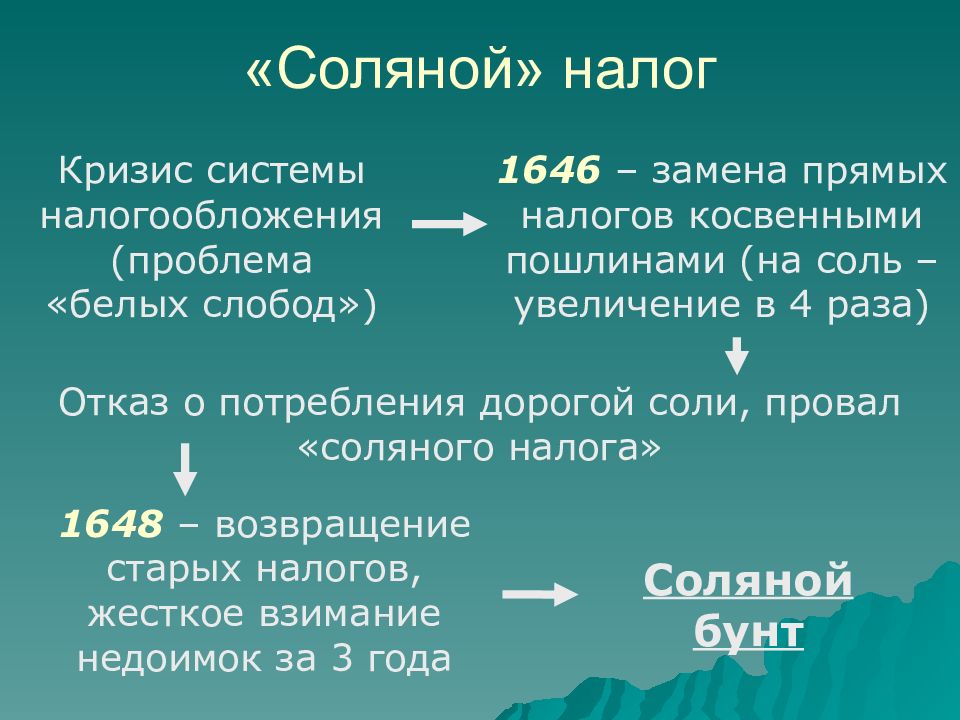 «Соляной» налог

Кризис системы налогообложения (проблема «белых слобод»)

1646 – замена прямых налогов косвенными пошлинами (на соль – увеличение в 4 раза)

Отказ о потребления дорогой соли, провал «соляного налога»

1648 – возвращение старых налогов, жесткое взимание недоимок за 3 года

Соляной бунт